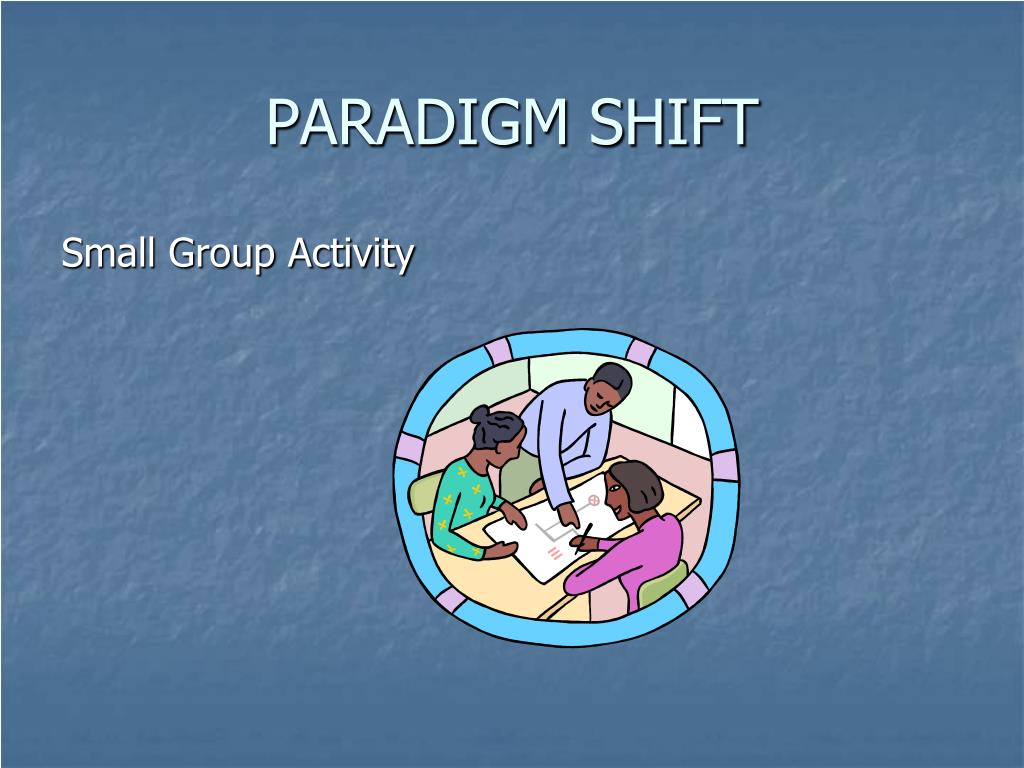 PARADIGM SHIFT

Small Group Activity